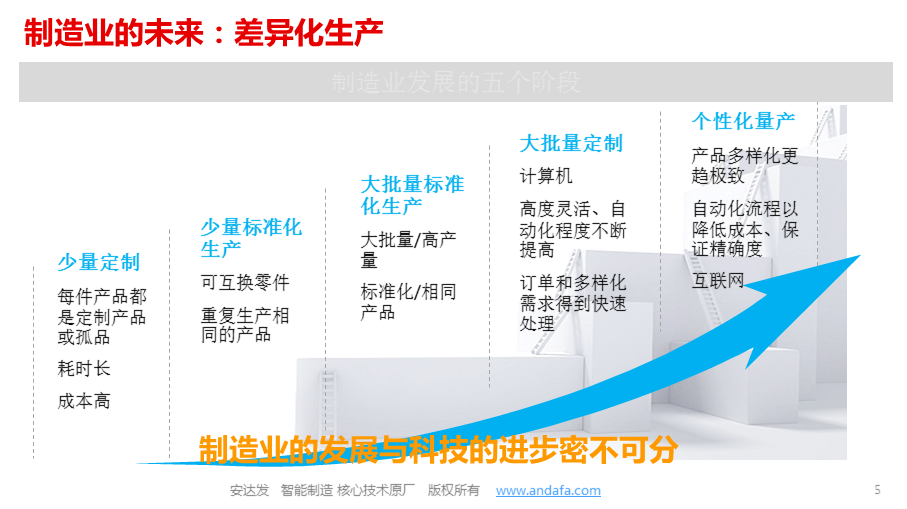 制造业的未来：差异化生产

制造业发展的五个阶段

少量定制

每件产品都是定制产品或孤品

耗时长

成本高

少量标准化生产

可互换零件

重复生产相同的产品

大批量标准化生产

大批量/高产量

标准化/相同产品

大批量定制

计算机

高度灵活、自动化程度不断提高

订单和多样化需求得到快速处理

个性化量产

产品多样化更趋极致

自动化流程以降低成本、保证精确度

互联网

制造业的发展与科技的进步密不可分

安达发 智能制造 核心技术原厂 版权所有 www.andafa.com

5